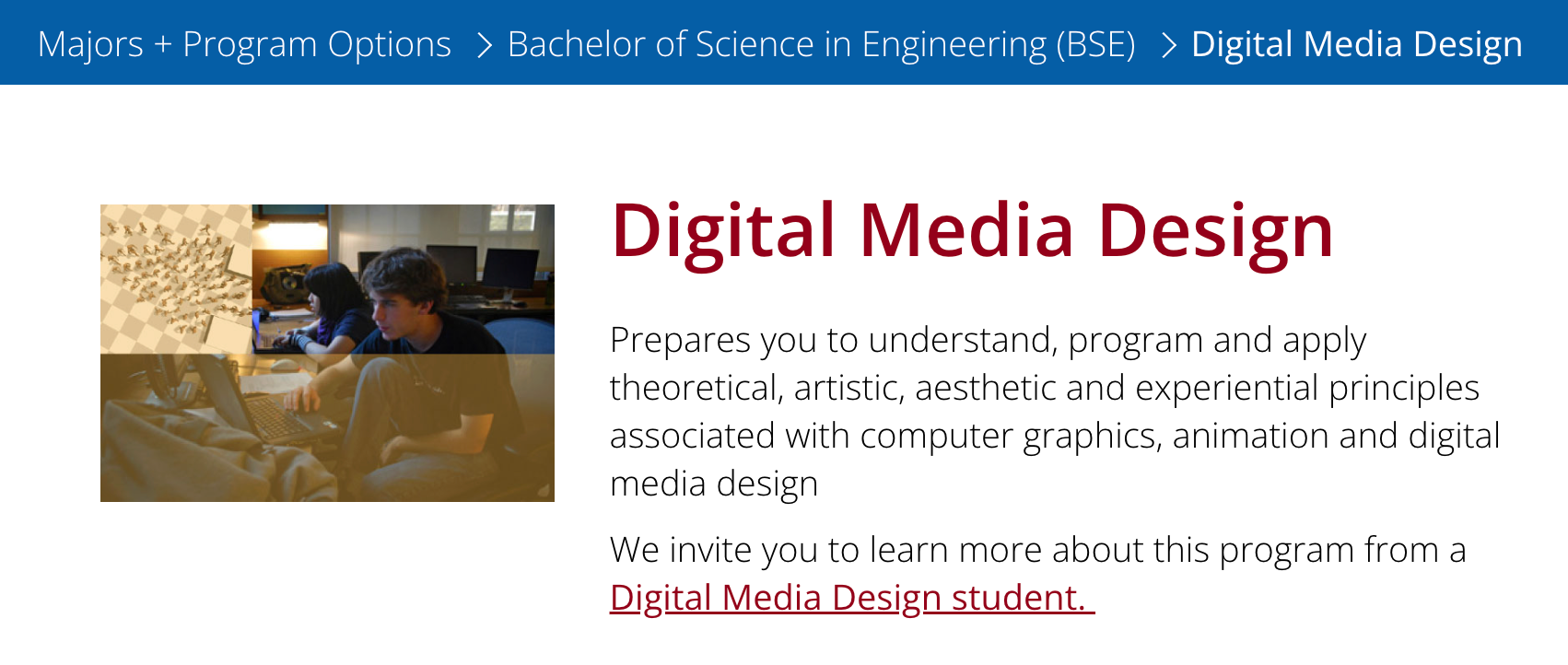 Majors + Program Options > Bachelor of Science in Engineering (BSE) > Digital Media Design

Digital Media Design

Prepares you to understand, program and apply theoretical, artistic, aesthetic and experiential principles associated with computer graphics, animation and digital media design

We invite you to learn more about this program from a Digital Media Design student.